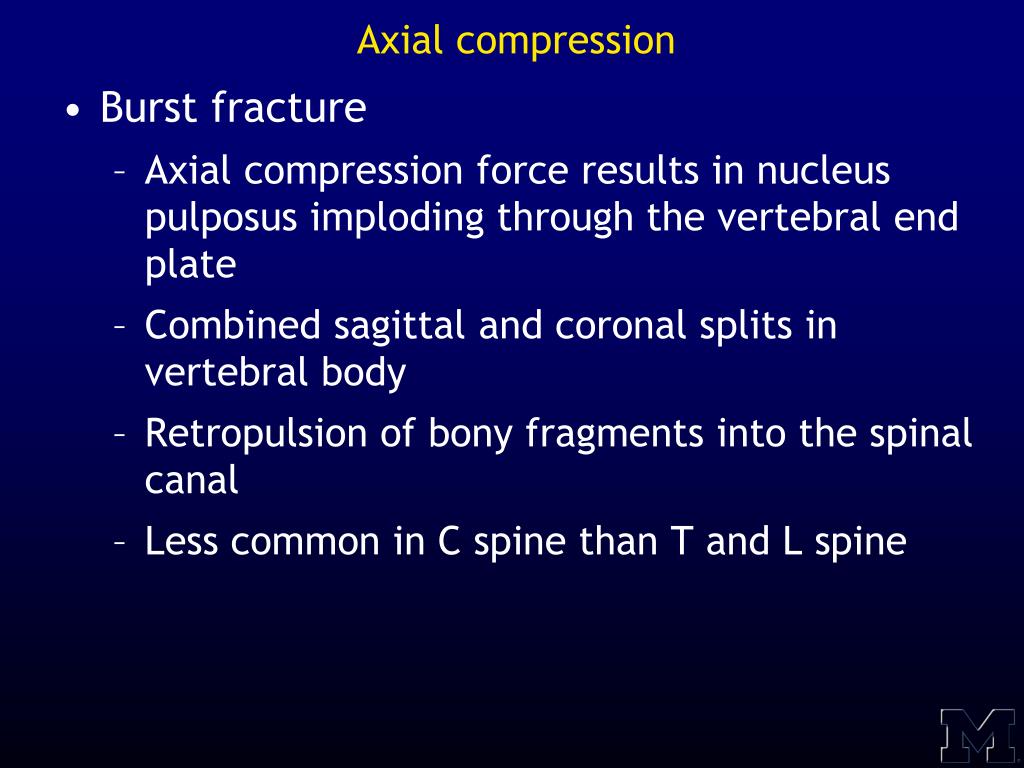 Axial compression

• Burst fracture
– Axial compression force results in nucleus pulposus imploding through the vertebral end plate
– Combined sagittal and coronal splits in vertebral body
– Retropulsion of bony fragments into the spinal canal
– Less common in C spine than T and L spine

M